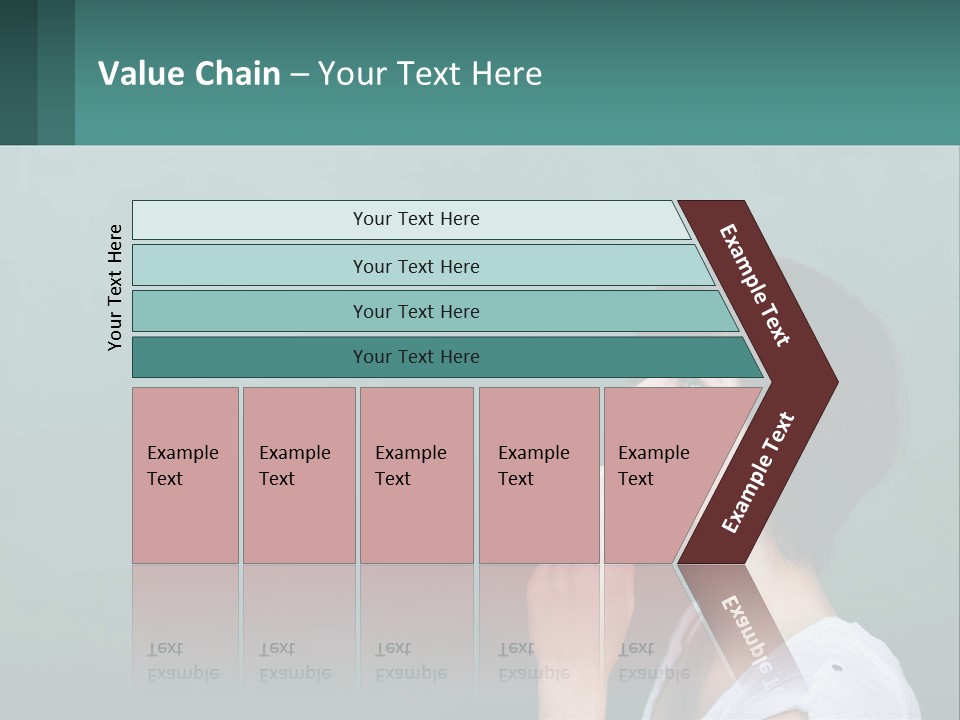 Value Chain – Your Text Here

Your Text Here

Your Text Here

Your Text Here

Your Text Here

Your Text Here

Example Text

Example Text

Example Text

Example Text

Example Text

Example Text

Example Text